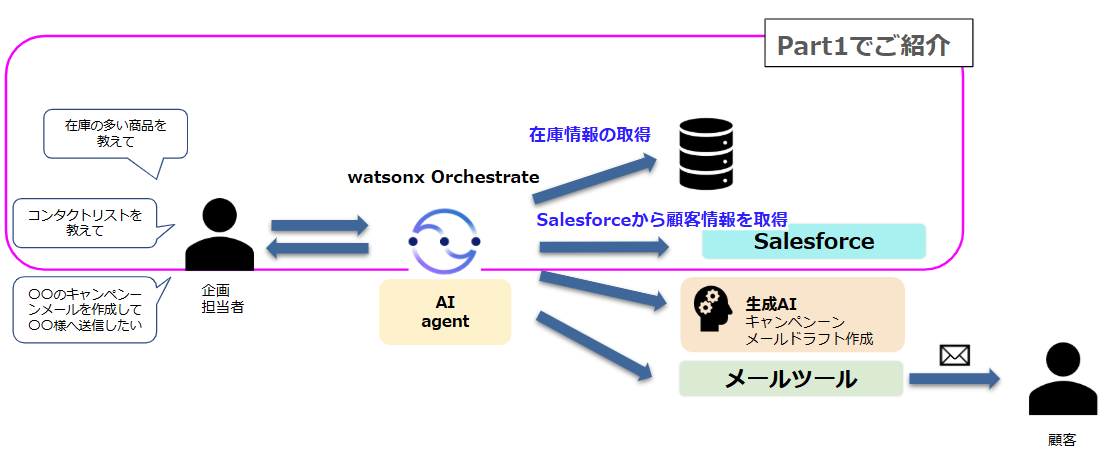 Part1でご紹介

在庫の多い商品を教えて

コンタクトリストを教えて

〇〇のキャンペーンメールを作成して〇〇様へ送信したい

企画担当者

watsonx Orchestrate

AI agent

在庫情報の取得

Salesforceから顧客情報を取得

Salesforce

生成AI
キャンペーン
メールドラフト作成

メールツール

顧客